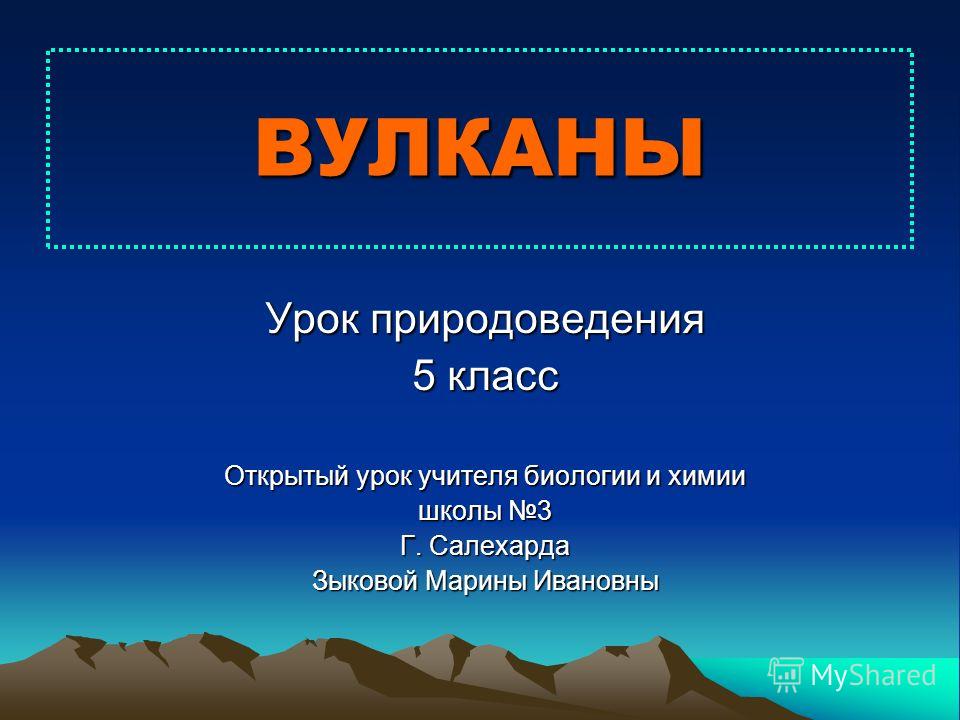 ВУЛКАНЫ

Урок природоведения
5 класс

Открытый урок учителя биологии и химии
школы №3
Г. Салехарда
Зыковой Марины Ивановны

MyShared